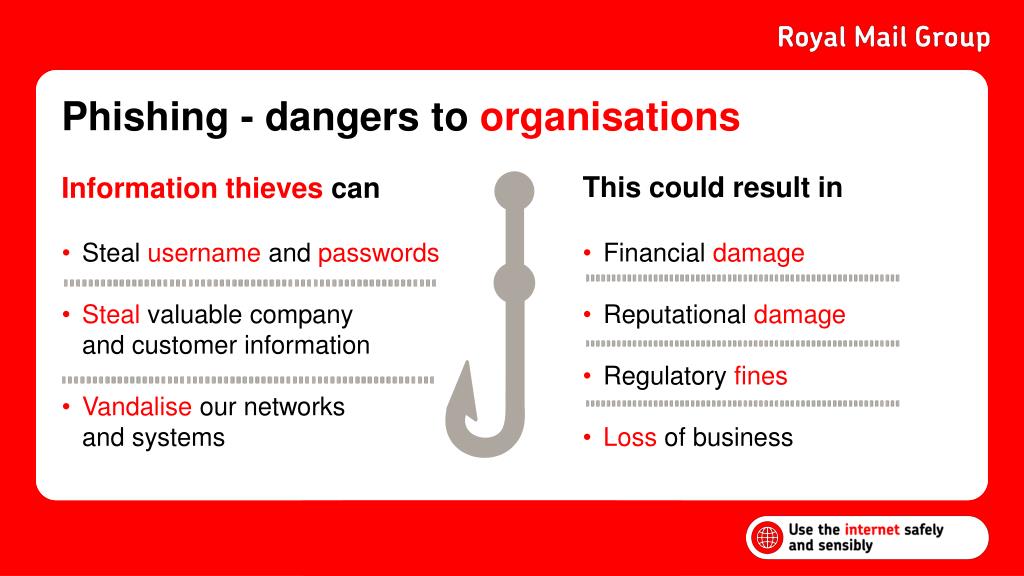 Royal Mail Group

Phishing - dangers to organisations

Information thieves can

• Steal username and passwords

• Steal valuable company and customer information

• Vandalise our networks and systems

This could result in

• Financial damage

• Reputational damage

• Regulatory fines

• Loss of business

Use the internet safely and sensibly